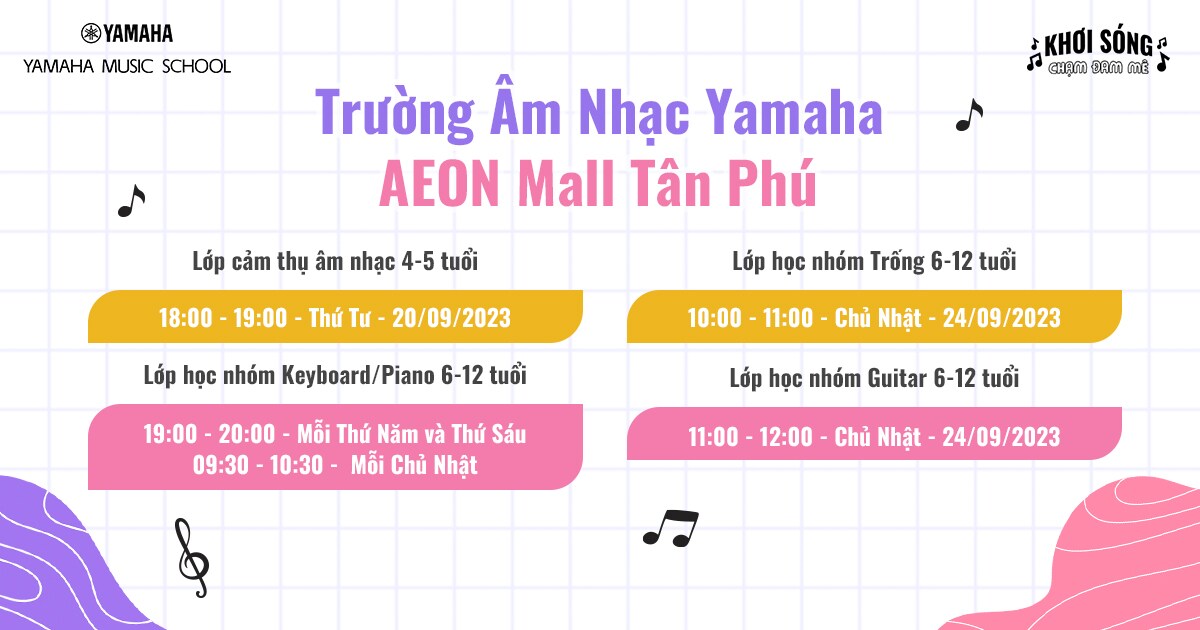 YAMAHA
YAMAHA MUSIC SCHOOL

KHƠI SÓNG
CHẠM ĐAM MÊ

Trường Âm Nhạc Yamaha
AEON Mall Tân Phú

Lớp cảm thụ âm nhạc 4-5 tuổi

18:00 - 19:00 - Thứ Tư - 20/09/2023

Lớp học nhóm Keyboard/Piano 6-12 tuổi

19:00 - 20:00 - Mỗi Thứ Năm và Thứ Sáu
09:30 - 10:30 - Mỗi Chủ Nhật

Lớp học nhóm Trống 6-12 tuổi

10:00 - 11:00 - Chủ Nhật - 24/09/2023

Lớp học nhóm Guitar 6-12 tuổi

11:00 - 12:00 - Chủ Nhật - 24/09/2023